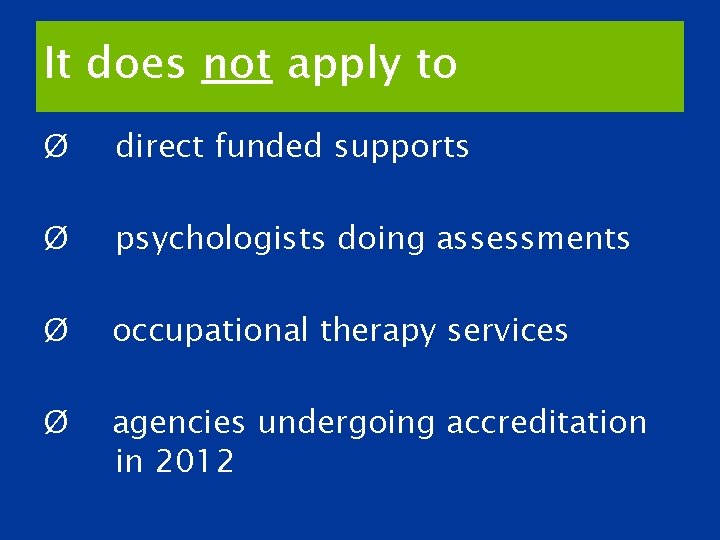 It does not apply to

Ø direct funded supports

Ø psychologists doing assessments

Ø occupational therapy services

Ø agencies undergoing accreditation in 2012